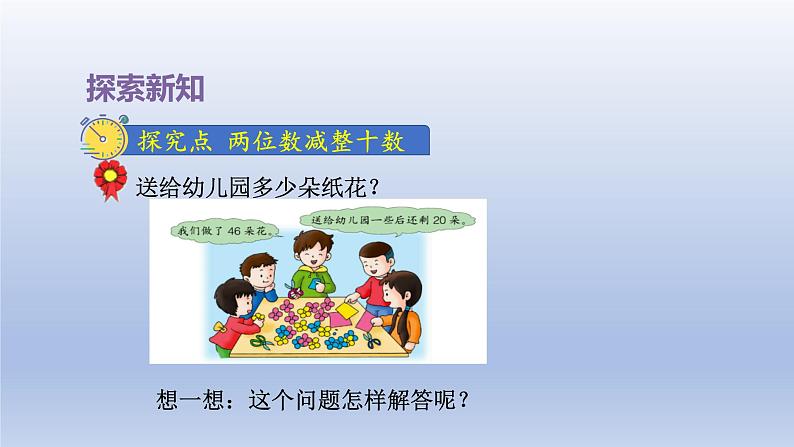 探索新知

探究点 两位数减整十数

送给幼儿园多少朵纸花？

我们做了 46 朵花。

送给幼儿园一些后还剩 20 朵。

想一想：这个问题怎样解答呢？